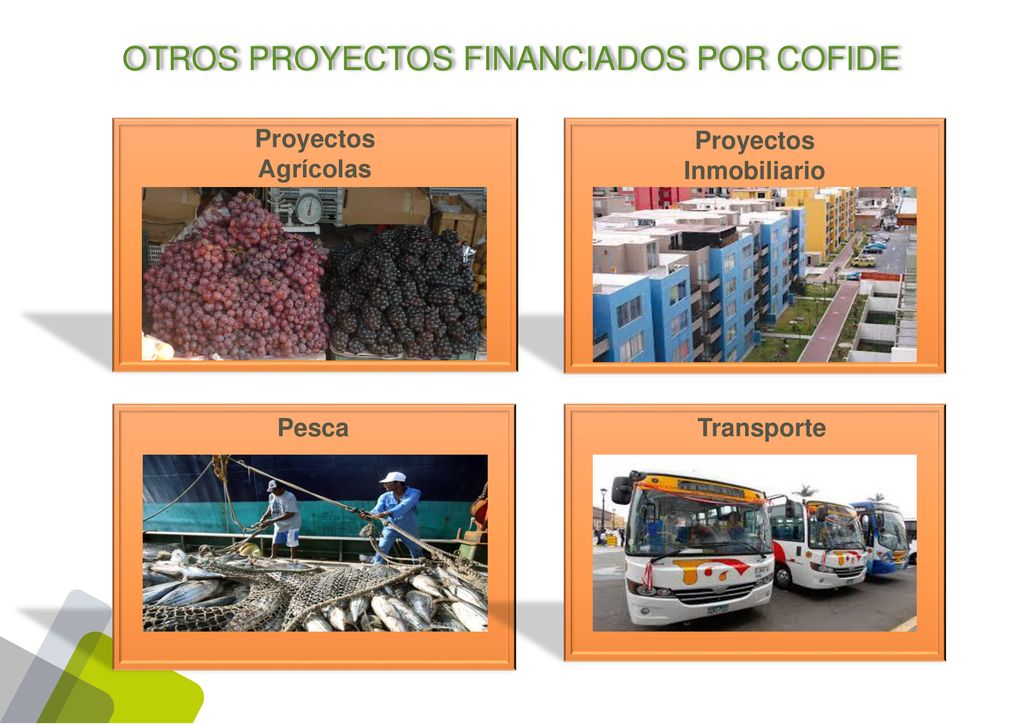 OTROS PROYECTOS FINANCIADOS POR COFIDE

Proyectos Agrícolas

Proyectos Inmobiliario

Pesca

Transporte